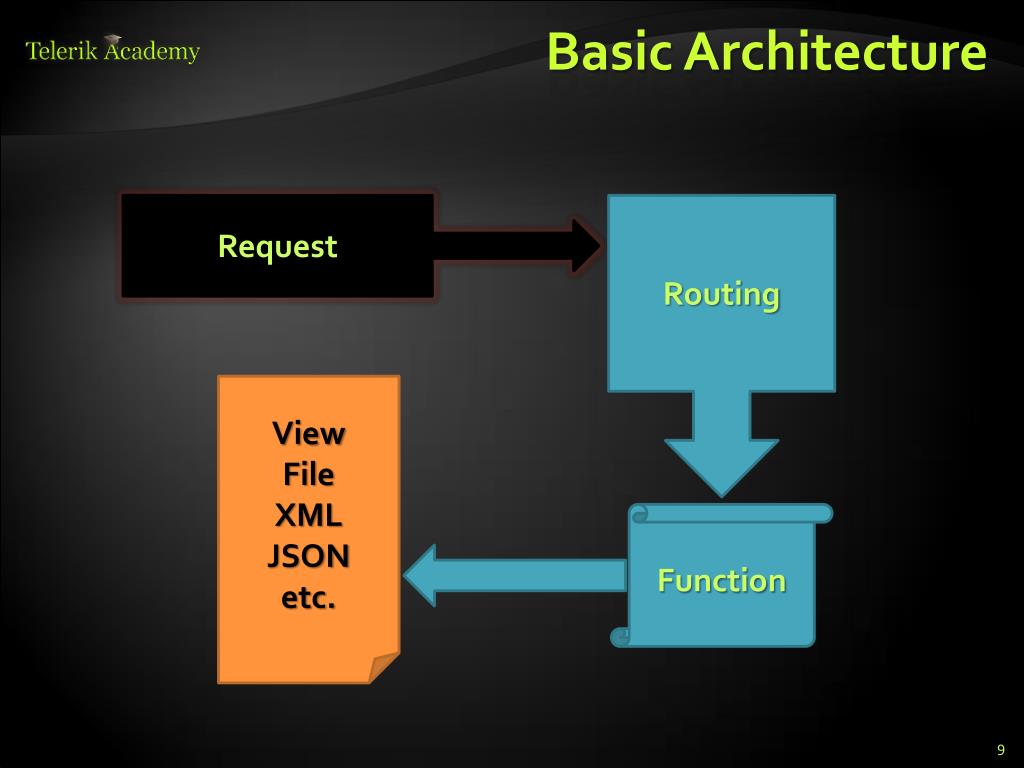 Telerik Academy

Basic Architecture

Request

Routing

View
File
XML
JSON
etc.

Function

9